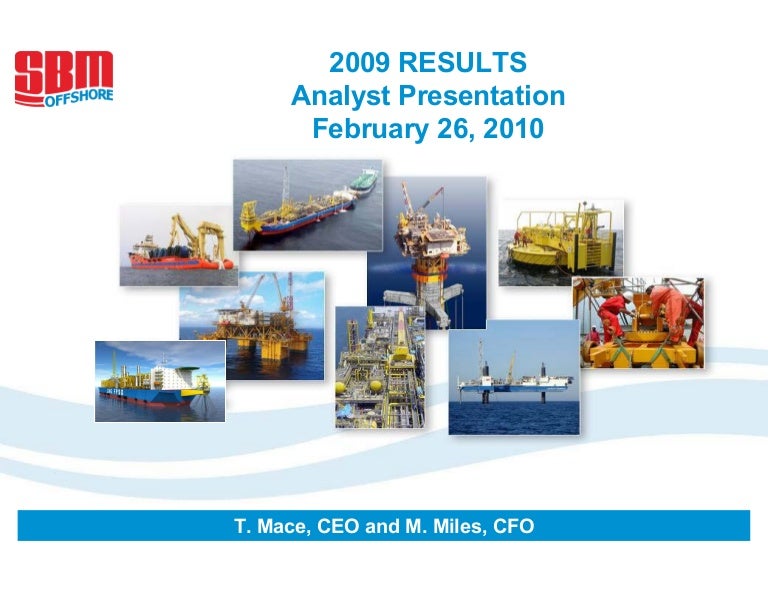 SBM OFFSHORE

2009 RESULTS
Analyst Presentation
February 26, 2010

T. Mace, CEO and M. Miles, CFO